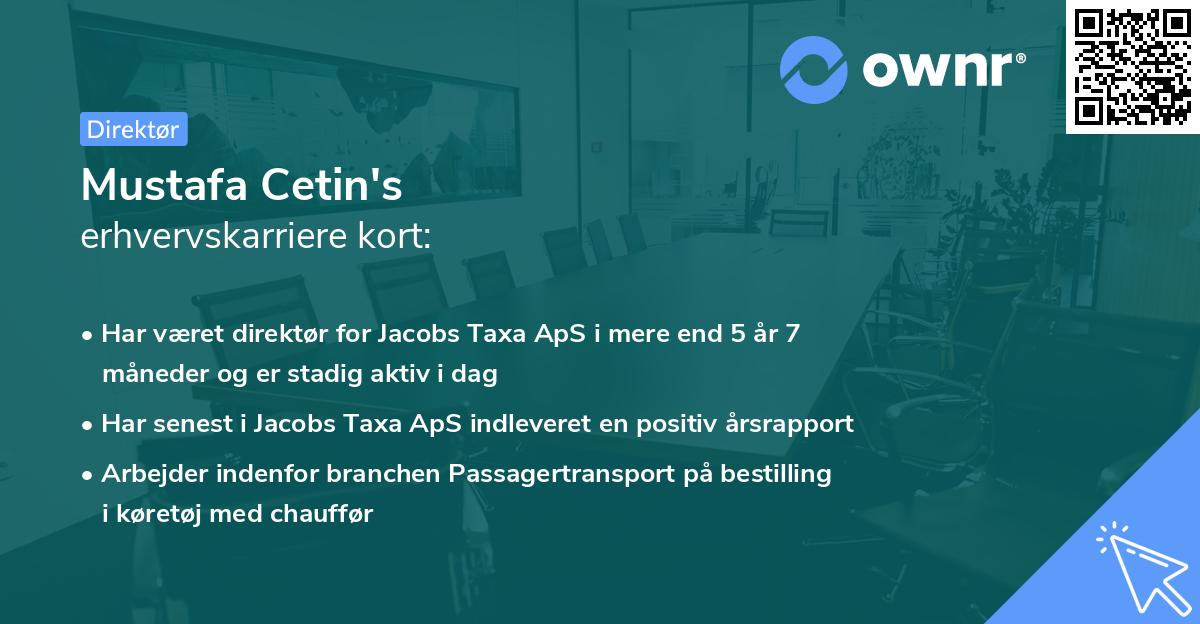 ownr®

Direktør

Mustafa Cetin's
erhvervskarriere kort:

• Har været direktør for Jacobs Taxa ApS i mere end 5 år 7 måneder og er stadig aktiv i dag

• Har senest i Jacobs Taxa ApS indleveret en positiv årsrapport

• Arbejder indenfor branchen Passagertransport på bestilling i køretøj med chauffør